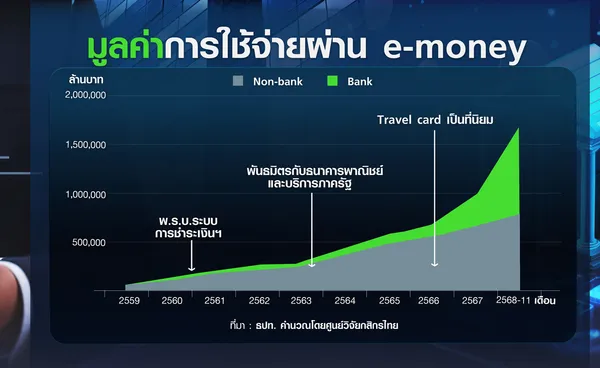 มูลค่าการใช้จ่ายผ่าน e-money

ล้านบาท

Non-bank
Bank

2,000,000
1,500,000
1,000,000
500,000

Travel card เป็นที่นิยม

พันธมิตรกับธนาคารพาณิชย์
และบริการภาครัฐ

พ.ร.บ.ระบบ
การชำระเงินฯ

2559
2560
2561
2562
2563
2564
2565
2566
2567
2568-11
เดือน

ที่มา : ธปท. คำนวณโดยศูนย์วิจัยกสิกรไทย